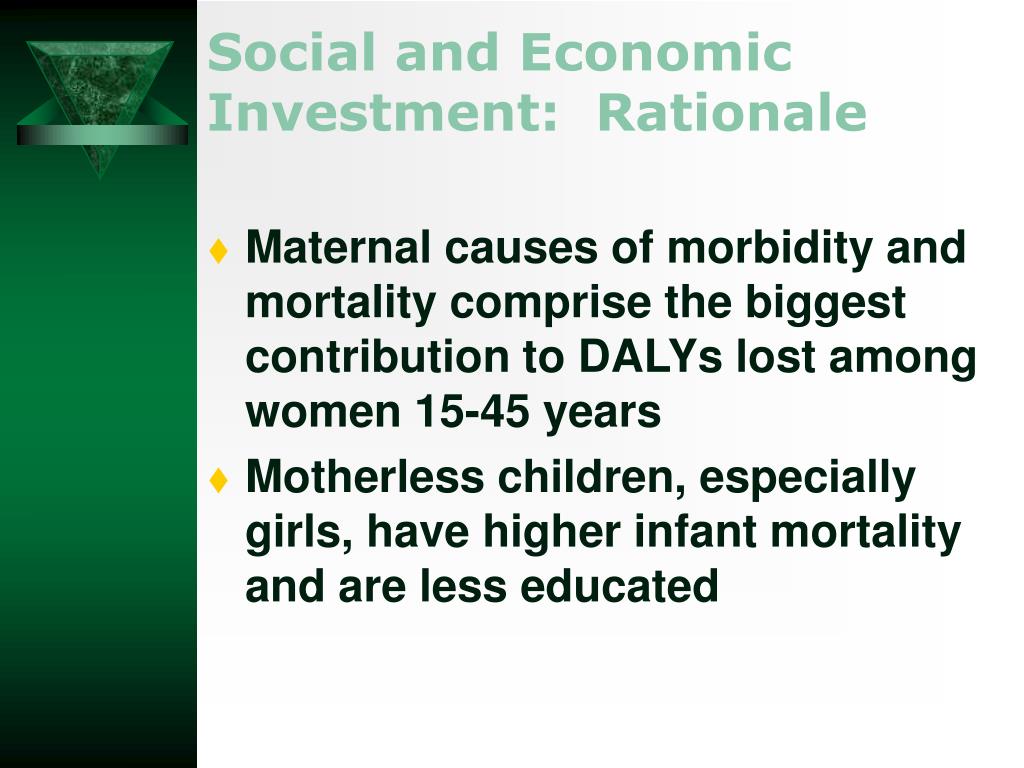 Social and Economic Investment: Rationale

♦ Maternal causes of morbidity and mortality comprise the biggest contribution to DALYs lost among women 15-45 years

♦ Motherless children, especially girls, have higher infant mortality and are less educated